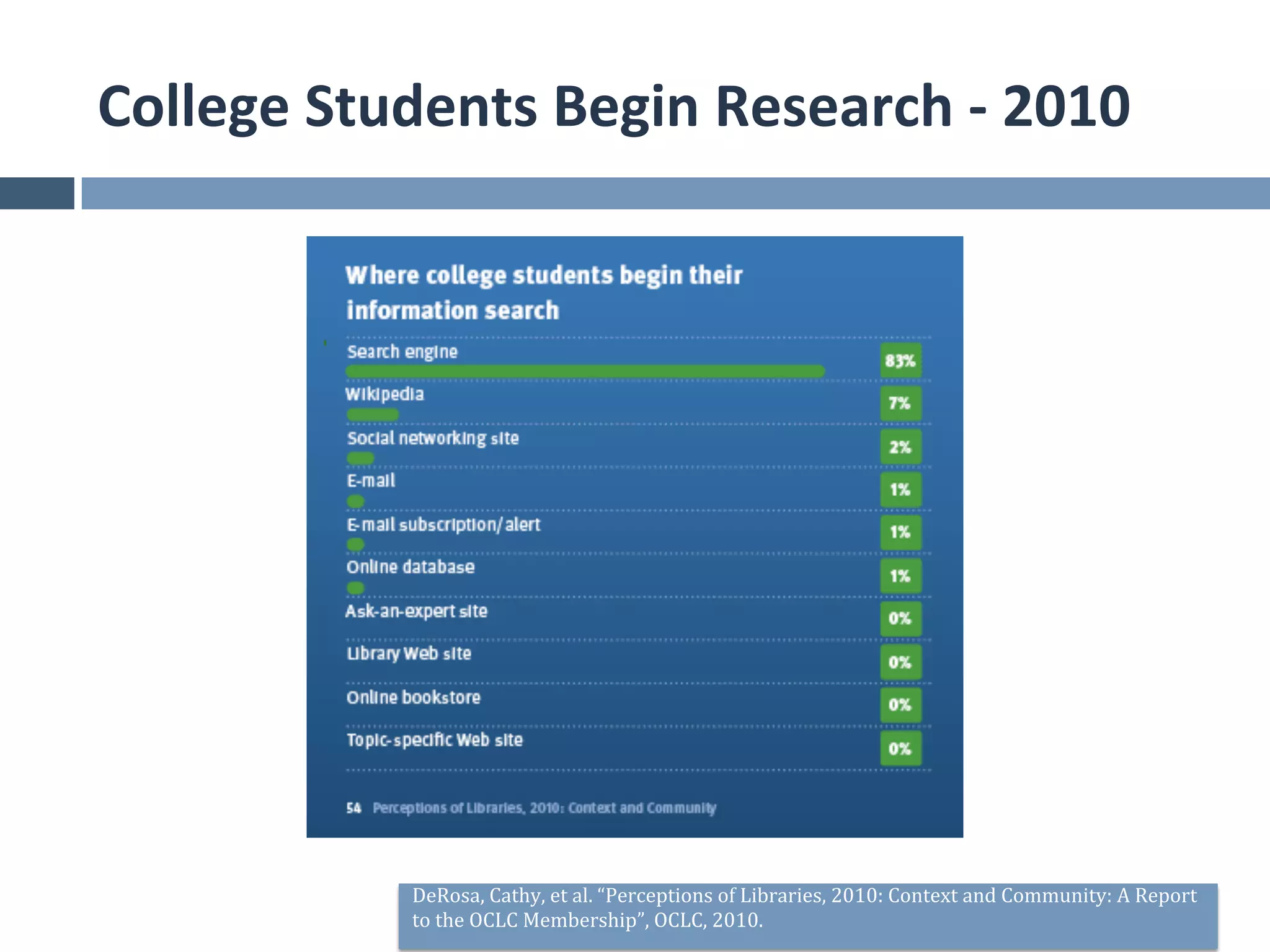 College Students Begin Research - 2010

Where college students begin their information search

Search engine 83%

Wikipedia 7%

Social networking site 2%

E-mail 1%

E-mail subscription/alert 1%

Online database 1%

Ask-an-expert site 0%

Library Web site 0%

Online bookstore 0%

Topic-specific Web site 0%

54 Perceptions of Libraries, 2010: Context and Community

DeRosa, Cathy, et al. “Perceptions of Libraries, 2010: Context and Community: A Report to the OCLC Membership”, OCLC, 2010.